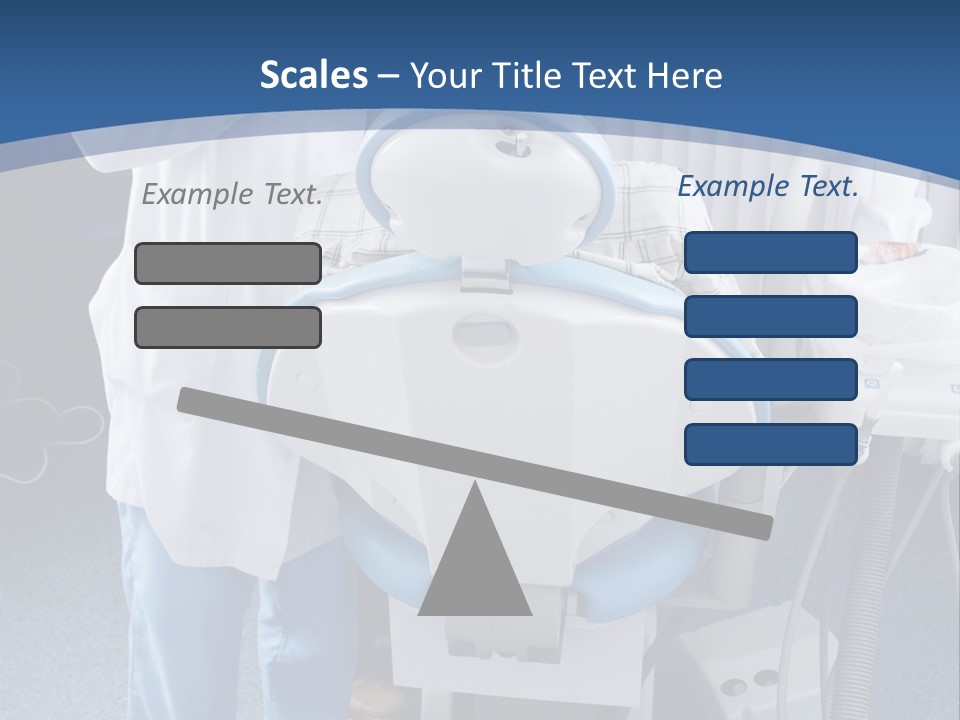 Scales – Your Title Text Here

Example Text.

Example Text.